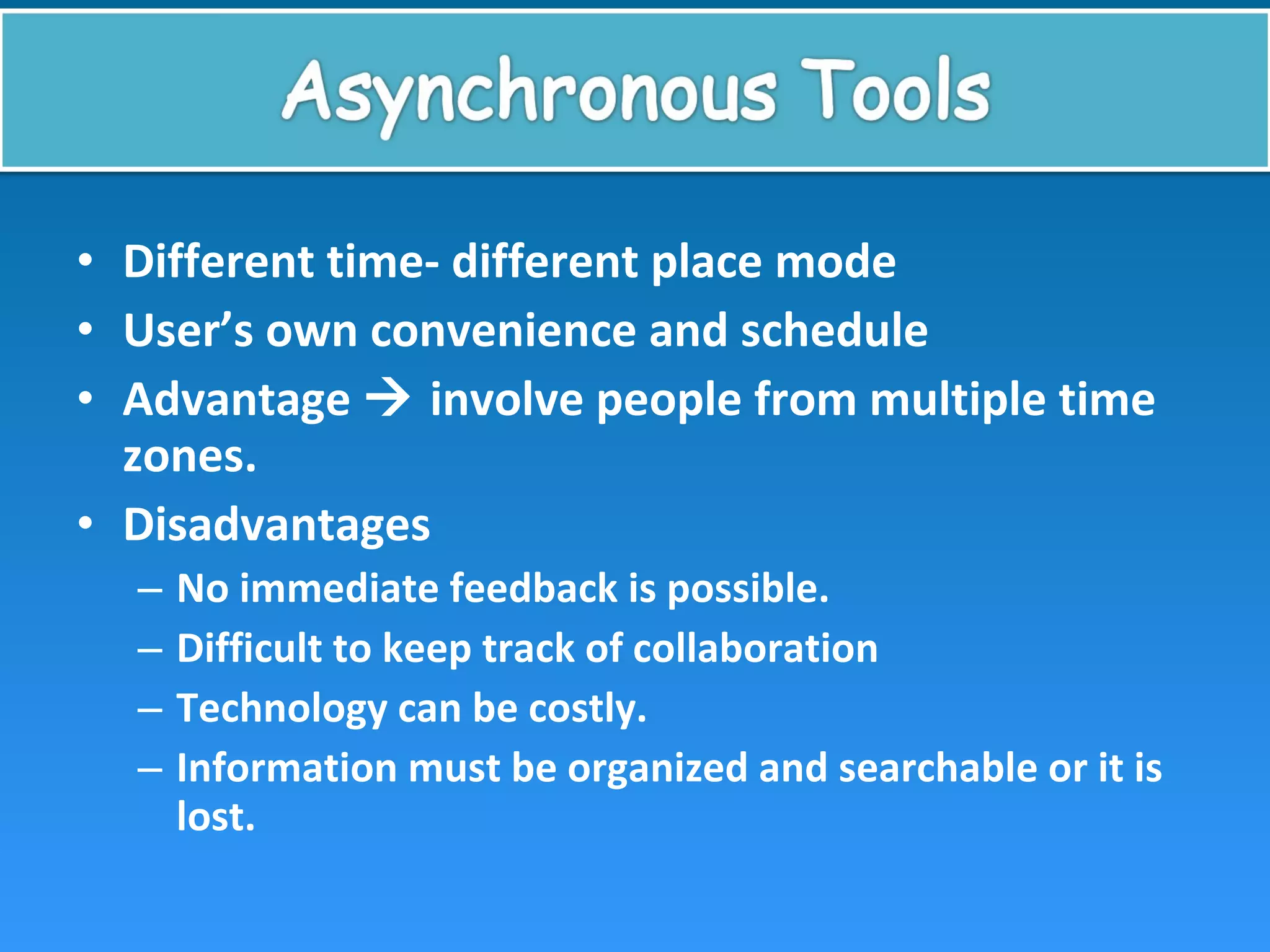 Asynchronous Tools

• Different time- different place mode
• User's own convenience and schedule
• Advantage → involve people from multiple time zones.
• Disadvantages
– No immediate feedback is possible.
– Difficult to keep track of collaboration
– Technology can be costly.
– Information must be organized and searchable or it is lost.